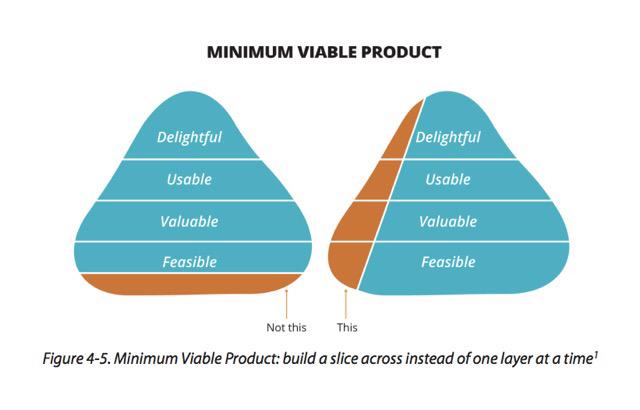 MINIMUM VIABLE PRODUCT

Delightful
Usable
Valuable
Feasible

Delightful
Usable
Valuable
Feasible

Not this

This

Figure 4-5. Minimum Viable Product: build a slice across instead of one layer at a time$^1$